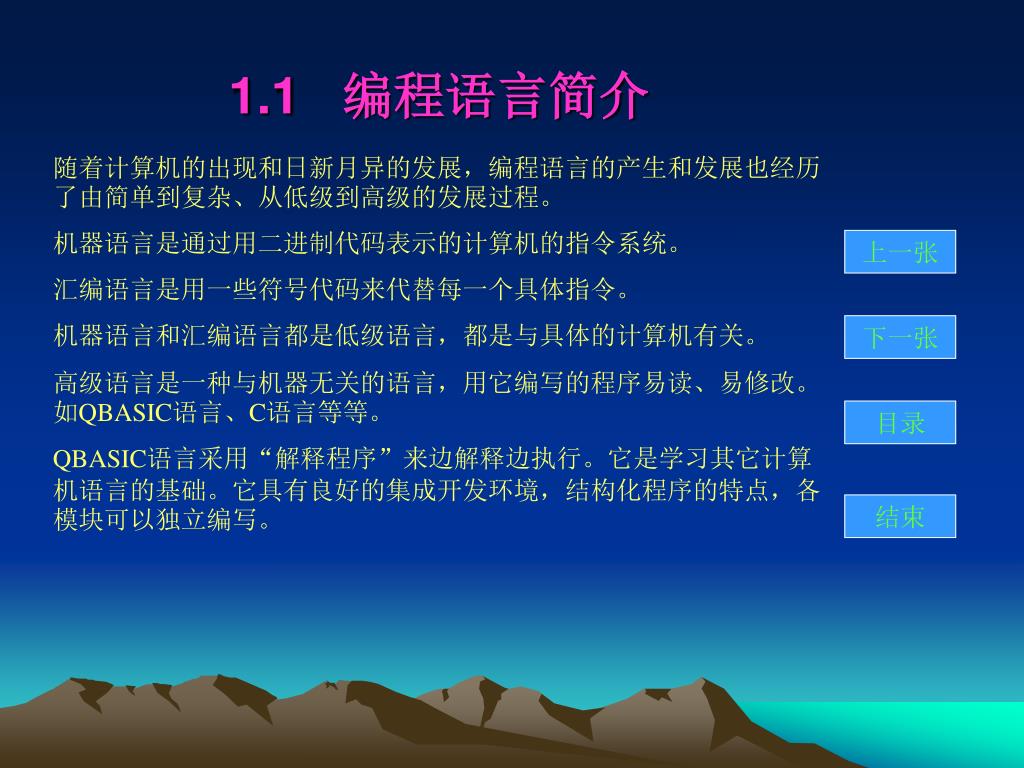 1.1 编程语言简介

随着计算机的出现和日新月异的发展，编程语言的产生和发展也经历了由简单到复杂、从低级到高级的发展过程。

机器语言是通过用二进制代码表示的计算机的指令系统。

汇编语言是用一些符号代码来代替每一个具体指令。

机器语言和汇编语言都是低级语言，都是与具体的计算机有关。

高级语言是一种与机器无关的语言，用它编写的程序易读、易修改。如QBASIC语言、C语言等等。

QBASIC语言采用“解释程序”来边解释边执行。它是学习其它计算机语言的基础。它具有良好的集成开发环境，结构化程序的特点，各模块可以独立编写。

上一张

下一张

目录

结束